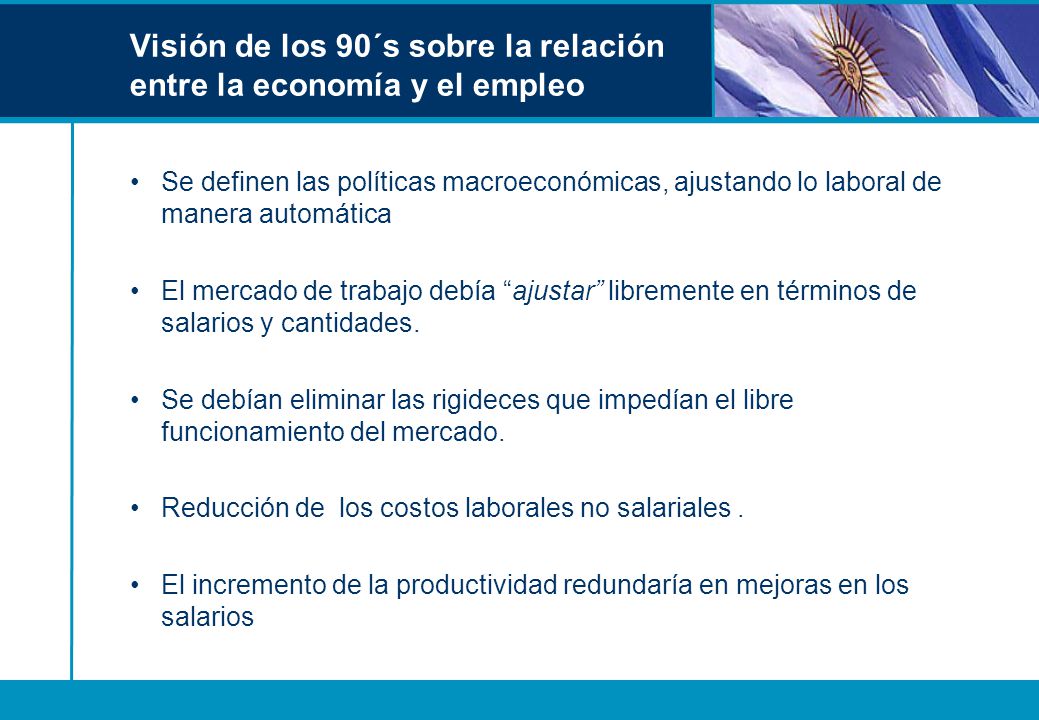 Visión de los 90´s sobre la relación entre la economía y el empleo

• Se definen las políticas macroeconómicas, ajustando lo laboral de manera automática

• El mercado de trabajo debía “ajustar” libremente en términos de salarios y cantidades.

• Se debían eliminar las rigideces que impedían el libre funcionamiento del mercado.

• Reducción de los costos laborales no salariales .

• El incremento de la productividad redundaría en mejoras en los salarios